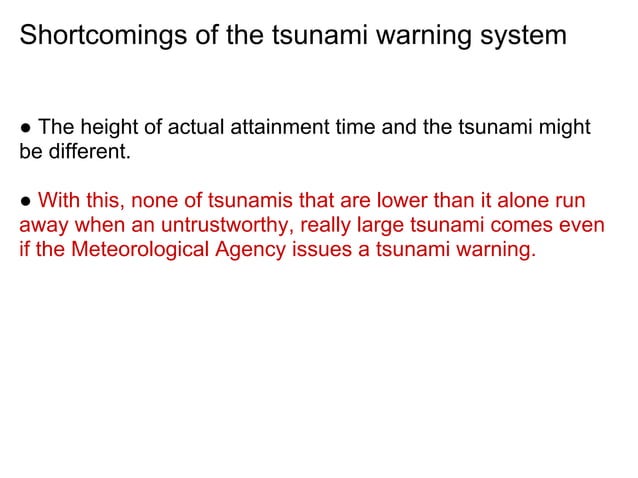 Shortcomings of the tsunami warning system

● The height of actual attainment time and the tsunami might be different.

● With this, none of tsunamis that are lower than it alone run away when an untrustworthy, really large tsunami comes even if the Meteorological Agency issues a tsunami warning.